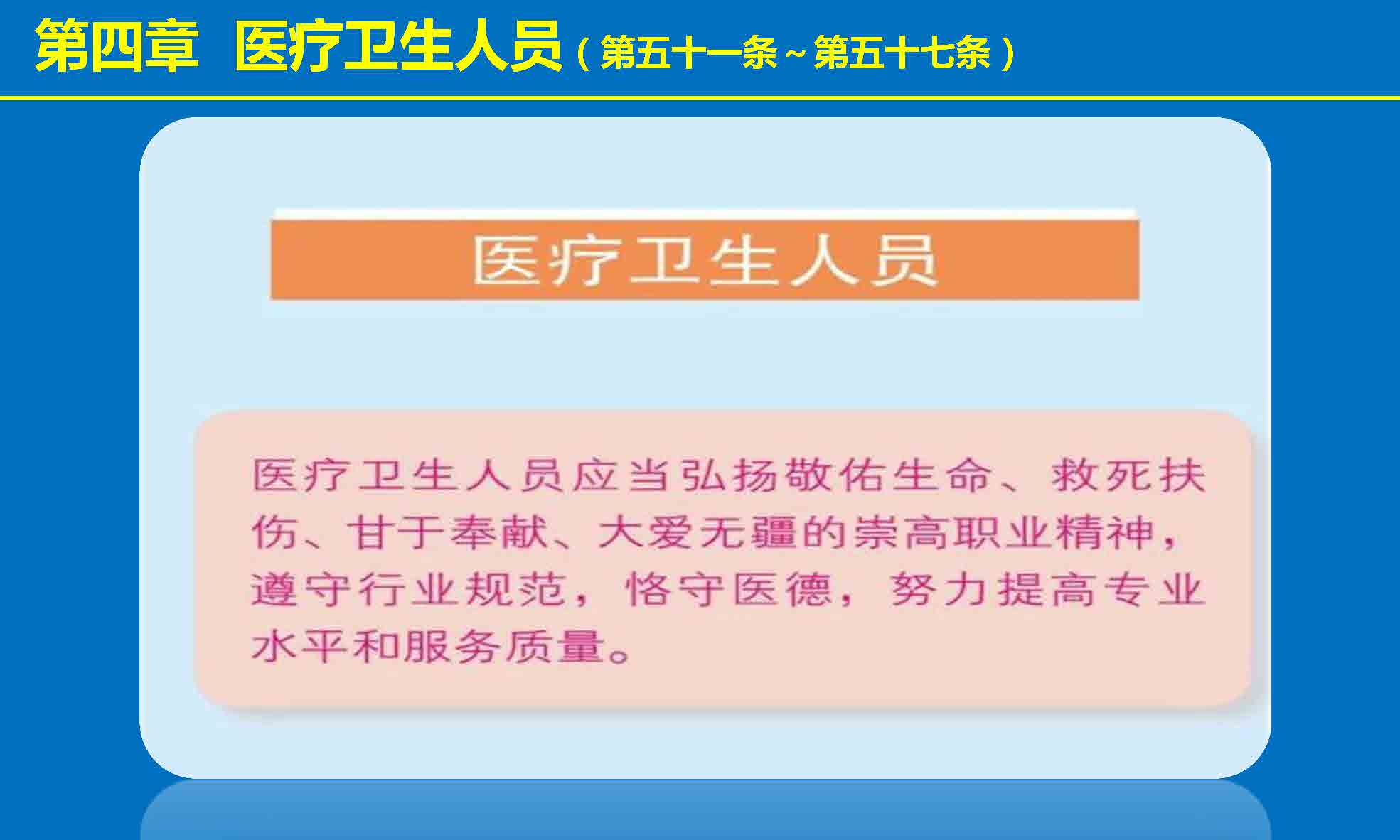 第四章 医疗卫生人员（第五十一条~第五十七条）

医疗卫生人员

医疗卫生人员应当弘扬敬佑生命、救死扶伤、甘于奉献、大爱无疆的崇高职业精神，遵守行业规范，恪守医德，努力提高专业水平和服务质量。